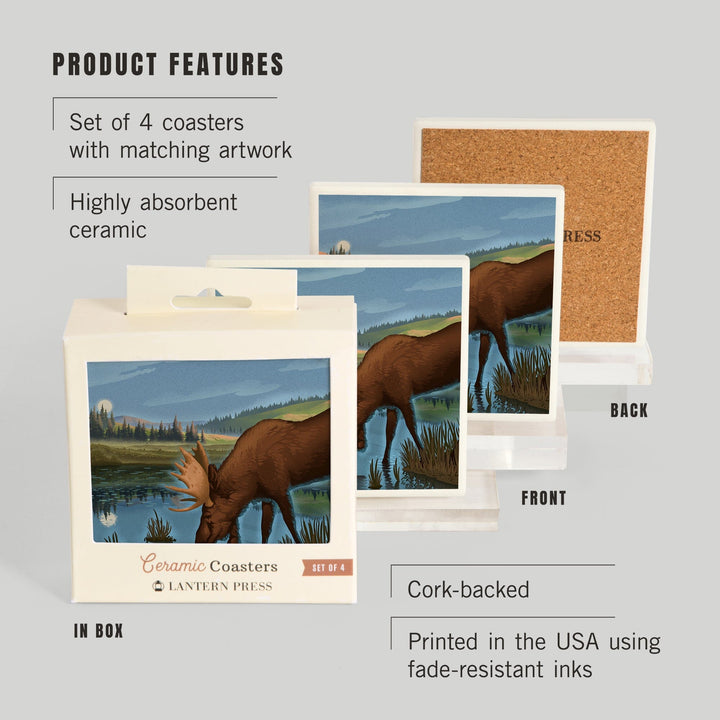 PRODUCT FEATURES

Set of 4 coasters with matching artwork

Highly absorbent ceramic

RESS

BACK

FRONT

Ceramic Coasters

SET OF 4

LANTERN PRESS

IN BOX

Cork-backed

Printed in the USA using fade-resistant inks